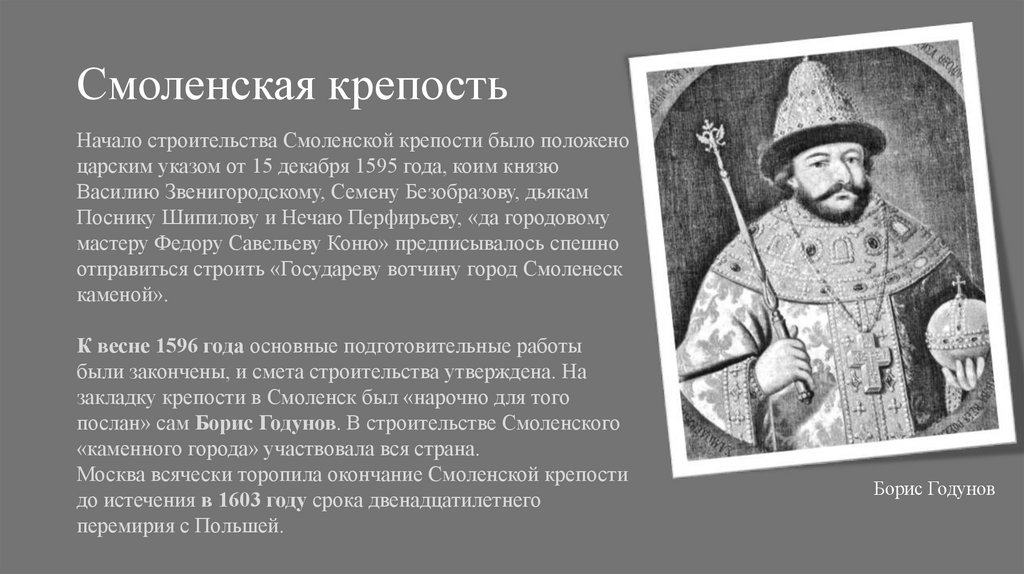 Смоленская крепость

Начало строительства Смоленской крепости было положено царским указом от 15 декабря 1595 года, коим князю Василию Звенигородскому, Семену Безобразову, дьякам Поснику Шипилову и Нечаю Перфирьеву, «да городовому мастеру Федору Савельеву Коню» предписывалось спешно отправиться строить «Государеву вотчину город Смоленеск каменой».

К весне 1596 года основные подготовительные работы были закончены, и смета строительства утверждена. На закладку крепости в Смоленск был «нарочно для того послан» сам Борис Годунов. В строительстве Смоленского «каменного города» участвовала вся страна.
Москва всячески торопила окончание Смоленской крепости до истечения в 1603 году срока двенадцатилетнего перемирия с Польшей.

Борис Годунов